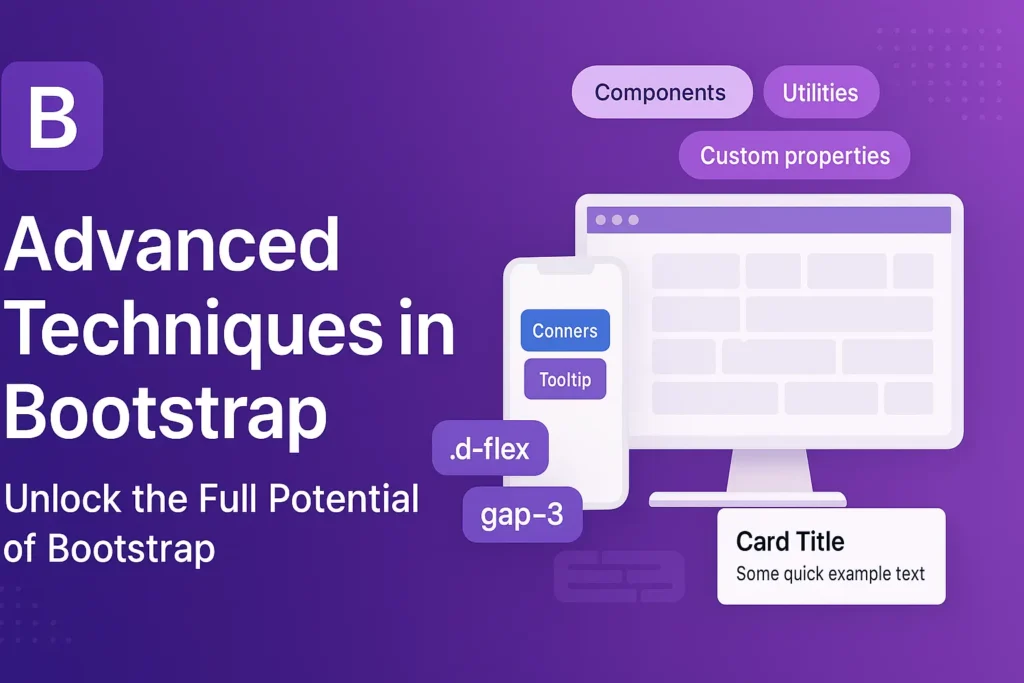 B

Advanced Techniques in Bootstrap

Unlock the Full Potential of Bootstrap

Components

Utilities

Custom properties

Conners

Tooltip

.d-flex

gap-3

Card Title

Some quick example text